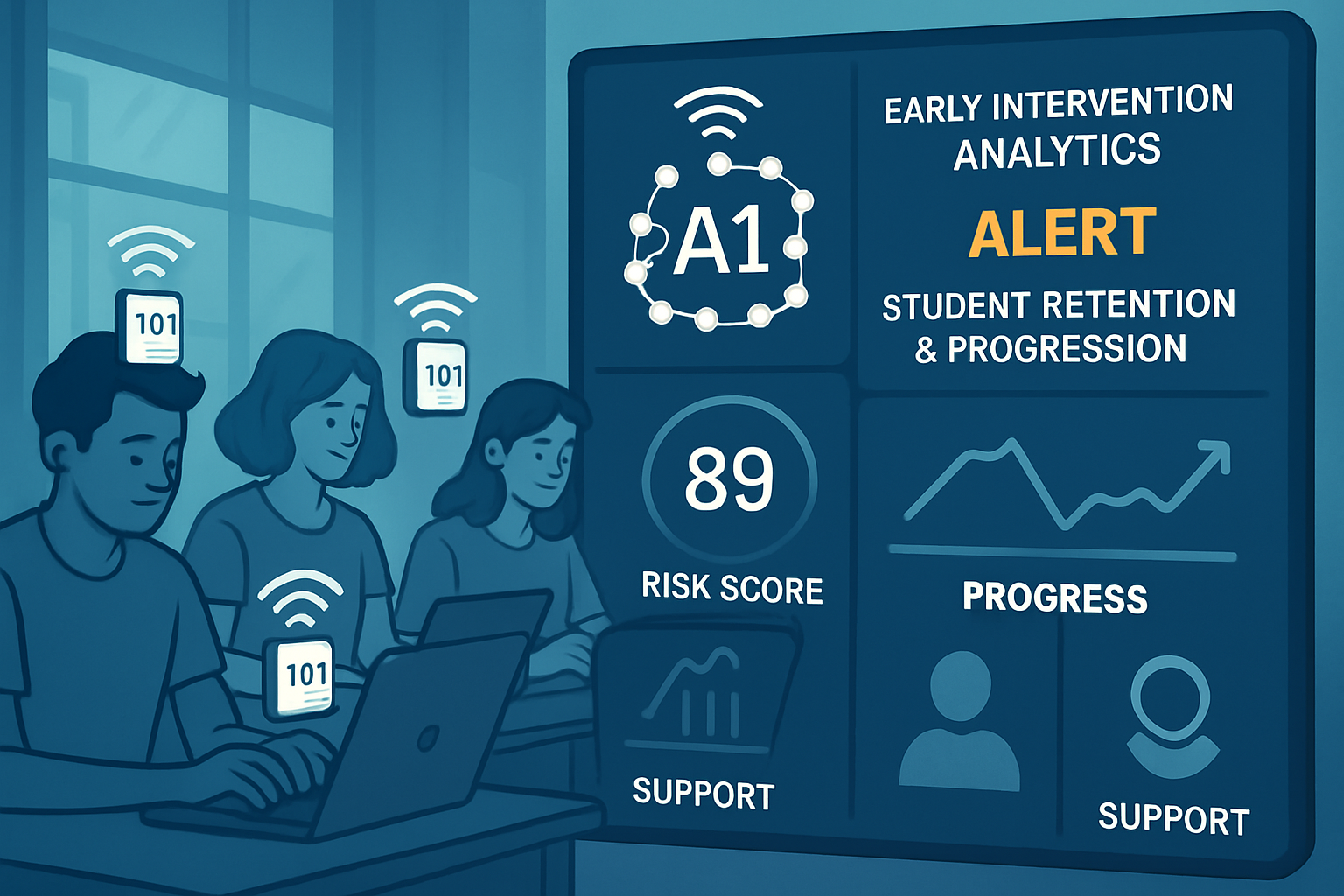 101

101

101

A1

EARLY INTERVENTION ANALYTICS

ALERT

STUDENT RETENTION & PROGRESSION

89

RISK SCORE

PROGRESS

SUPPORT

SUPPORT